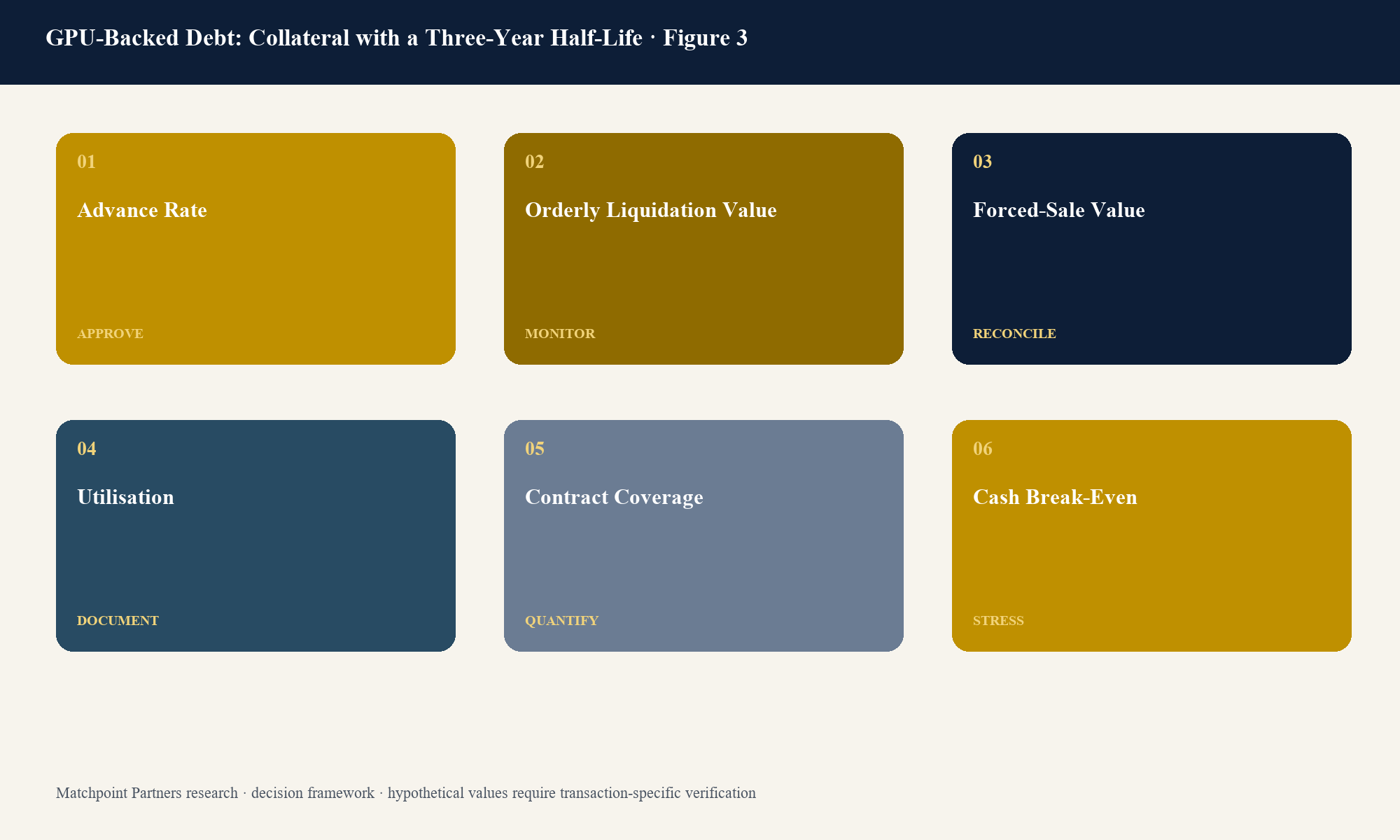 GPU-Backed Debt: Collateral with a Three-Year Half-Life · Figure 3

01

Advance Rate

APPROVE

02

Orderly Liquidation Value

MONITOR

03

Forced-Sale Value

RECONCILE

04

Utilisation

DOCUMENT

05

Contract Coverage

QUANTIFY

06

Cash Break-Even

STRESS

Matchpoint Partners research · decision framework · hypothetical values require transaction-specific verification